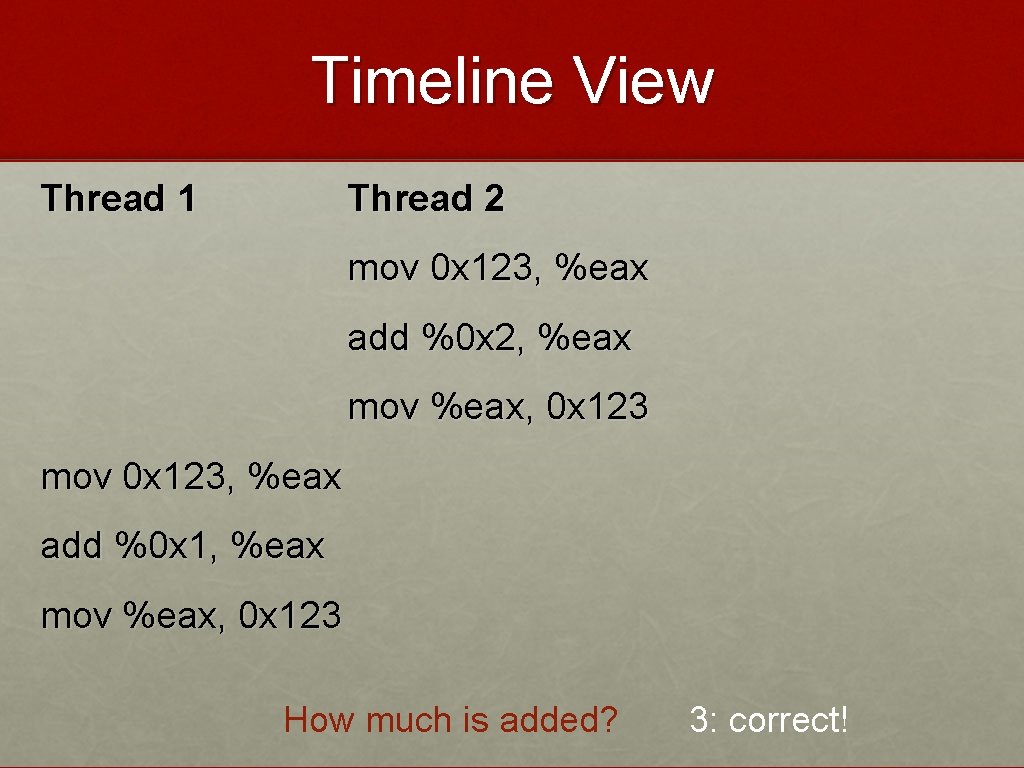 Timeline View

Thread 1

Thread 2

mov 0x123, %eax

add %0x2, %eax

mov %eax, 0x123

mov 0x123, %eax

add %0x1, %eax

mov %eax, 0x123

How much is added?

3: correct!